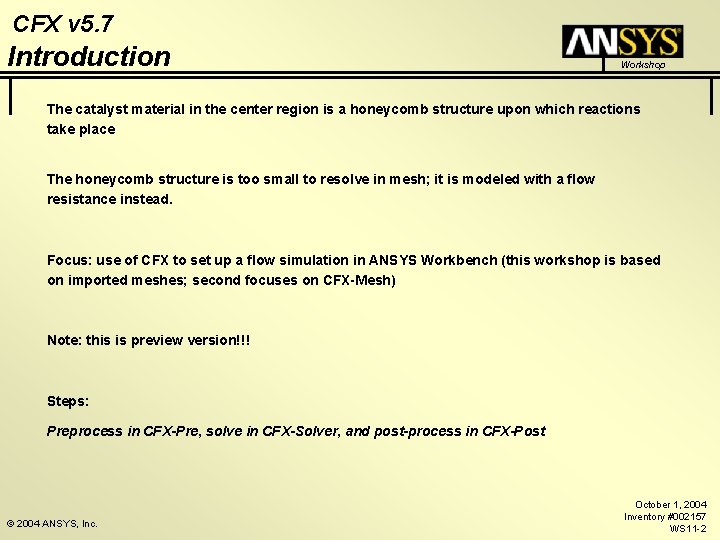 CFX v5.7
Introduction

ANSYS
Workshop

The catalyst material in the center region is a honeycomb structure upon which reactions take place

The honeycomb structure is too small to resolve in mesh; it is modeled with a flow resistance instead.

Focus: use of CFX to set up a flow simulation in ANSYS Workbench (this workshop is based on imported meshes; second focuses on CFX-Mesh)

Note: this is preview version!!!

Steps:

Preprocess in CFX-Pre, solve in CFX-Solver, and post-process in CFX-Post

© 2004 ANSYS, Inc.

October 1, 2004
Inventory #002157
WS11-2